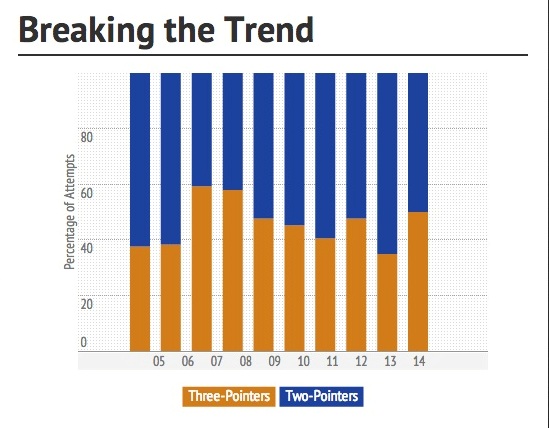 Breaking the Trend

Percentage of Attempts

80
60
40
20
0

05 06 07 08 09 10 11 12 13 14

Three-Pointers Two-Pointers